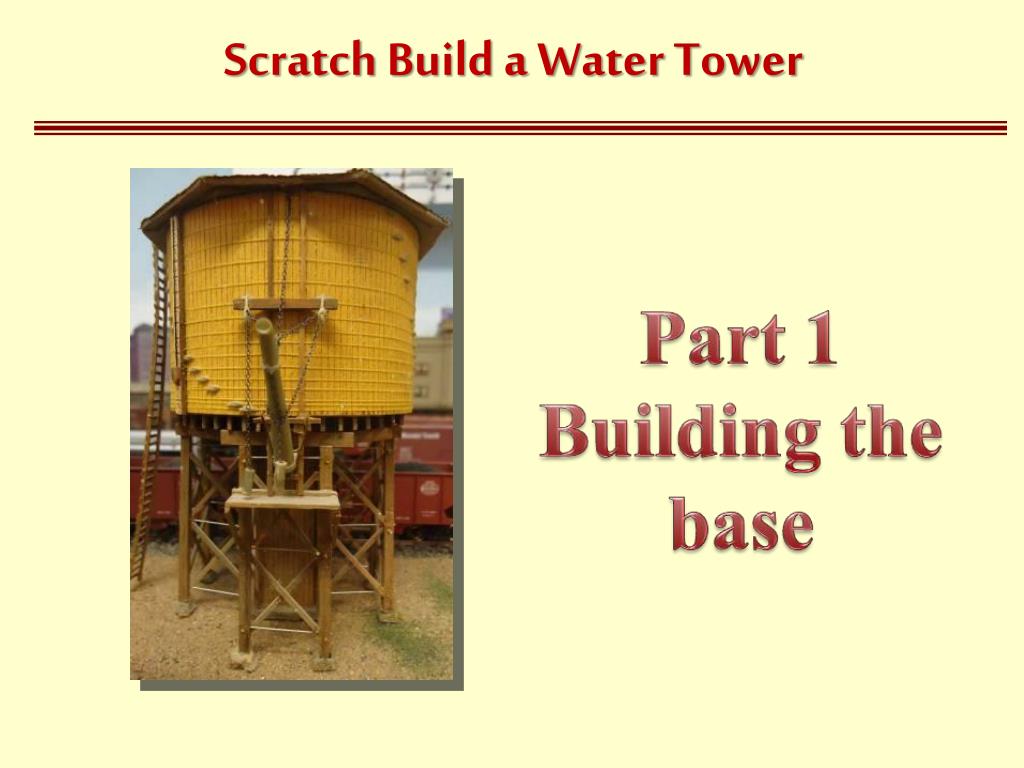 Scratch Build a Water Tower

Part 1
Building the base